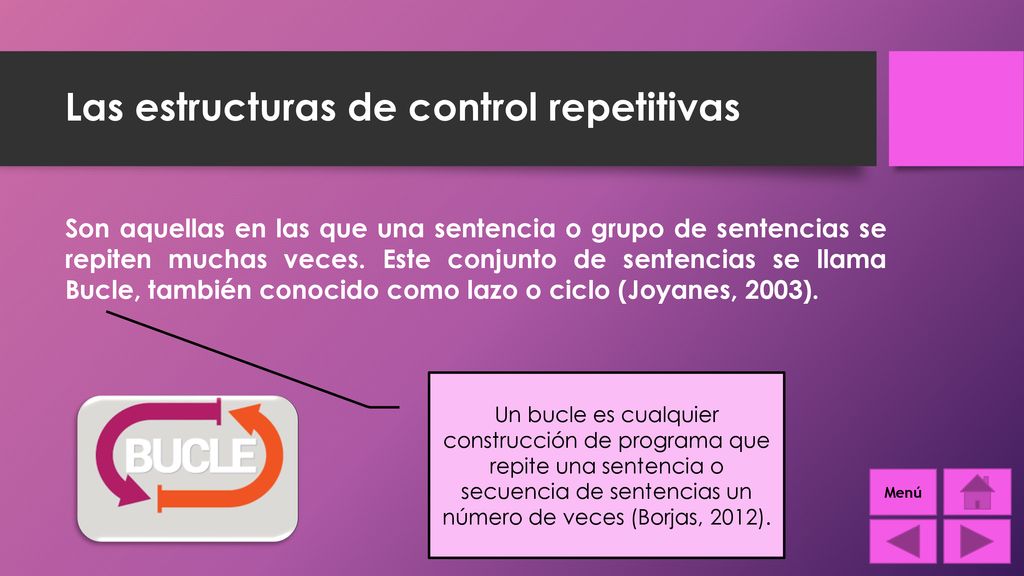 Las estructuras de control repetitivas

Son aquellas en las que una sentencia o grupo de sentencias se repiten muchas veces. Este conjunto de sentencias se llama Bucle, también conocido como lazo o ciclo (Joyanes, 2003).

BUCLE

Un bucle es cualquier construcción de programa que repite una sentencia o secuencia de sentencias un número de veces (Borjas, 2012).

Menú